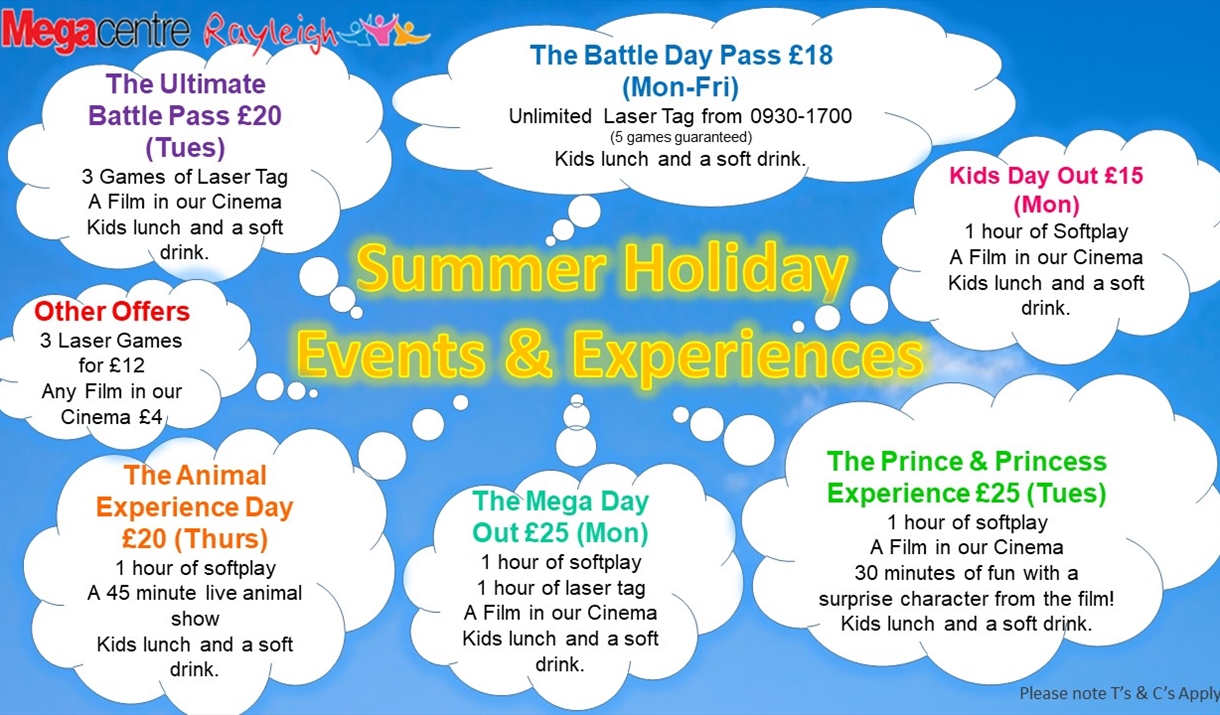 Megacentre Rayleigh

The Ultimate Battle Pass £20 (Tues)
3 Games of Laser Tag
A Film in our Cinema
Kids lunch and a soft drink.

The Battle Day Pass £18 (Mon-Fri)
Unlimited Laser Tag from 0930-1700
(5 games guaranteed)
Kids lunch and a soft drink.

Kids Day Out £15 (Mon)
1 hour of Softplay
A Film in our Cinema
Kids lunch and a soft drink.

Summer Holiday Events & Experiences

Other Offers
3 Laser Games for £12
Any Film in our Cinema £4

The Animal Experience Day £20 (Thurs)
1 hour of softplay
A 45 minute live animal show
Kids lunch and a soft drink.

The Mega Day Out £25 (Mon)
1 hour of softplay
1 hour of laser tag
A Film in our Cinema
Kids lunch and a soft drink.

The Prince & Princess Experience £25 (Tues)
1 hour of softplay
A Film in our Cinema
30 minutes of fun with a surprise character from the film!
Kids lunch and a soft drink.

Please note T's & C's Apply